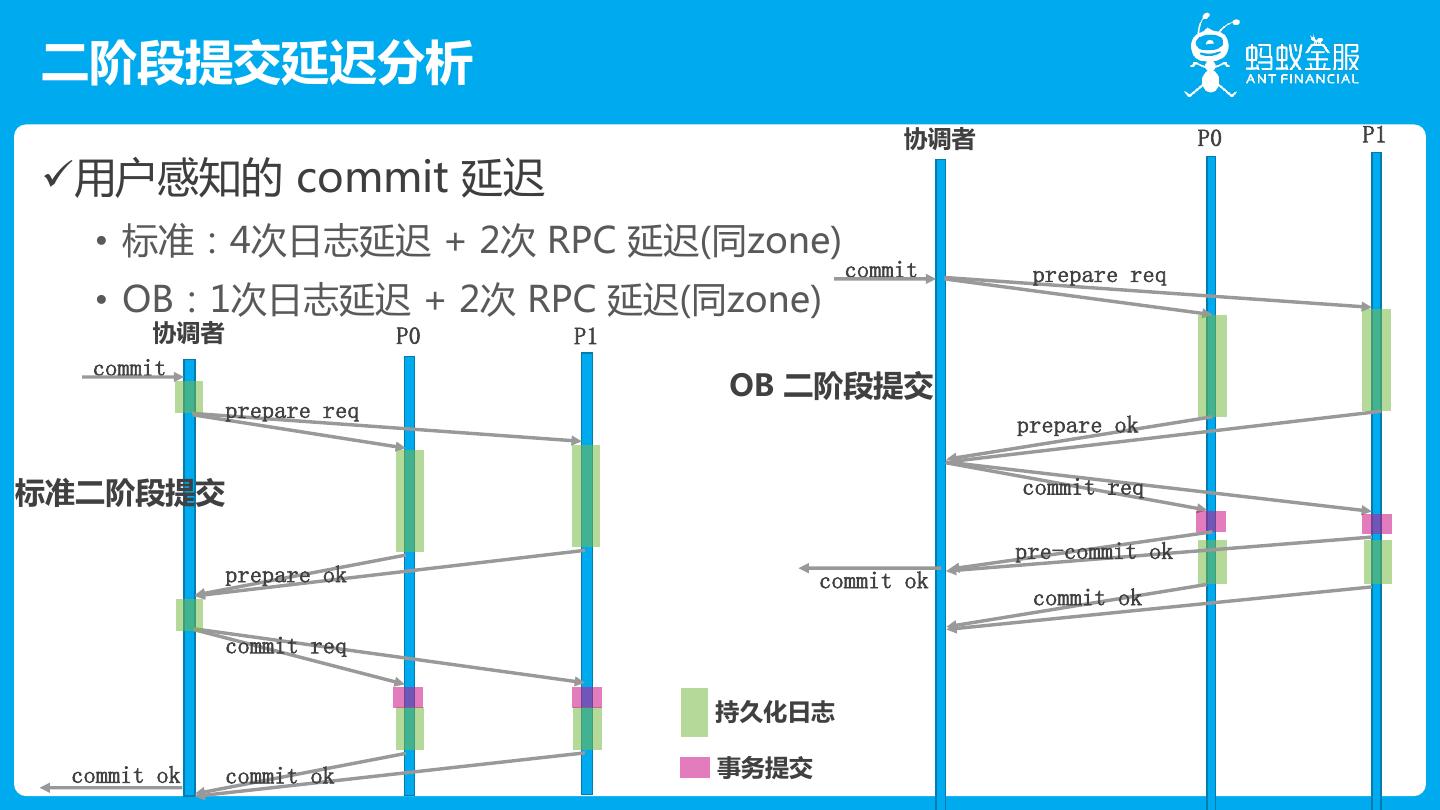 二阶段提交延迟分析

蚂蚁金服
ANT FINANCIAL

✓用户感知的 commit 延迟

• 标准：4次日志延迟 + 2次 RPC 延迟(同zone)

• OB：1次日志延迟 + 2次 RPC 延迟(同zone)

协调者
P0
P1
commit
prepare req
标准二阶段提交
prepare ok
commit req
commit ok
commit ok

协调者
P0
P1
commit
prepare req
OB 二阶段提交
prepare ok
commit req
pre-commit ok
commit ok
commit ok

持久化日志
事务提交